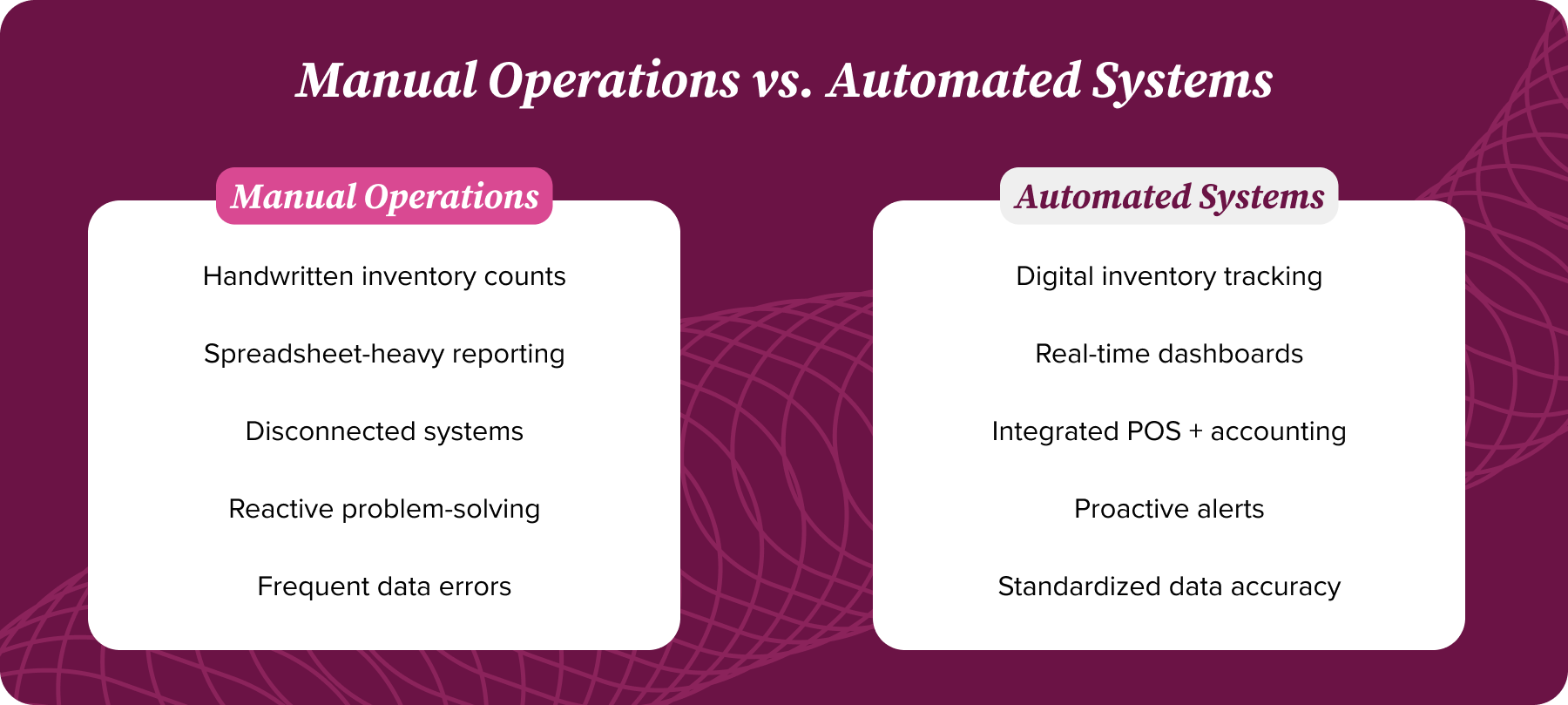 Manual Operations vs. Automated Systems

Manual Operations

Handwritten inventory counts

Spreadsheet-heavy reporting

Disconnected systems

Reactive problem-solving

Frequent data errors

Automated Systems

Digital inventory tracking

Real-time dashboards

Integrated POS + accounting

Proactive alerts

Standardized data accuracy